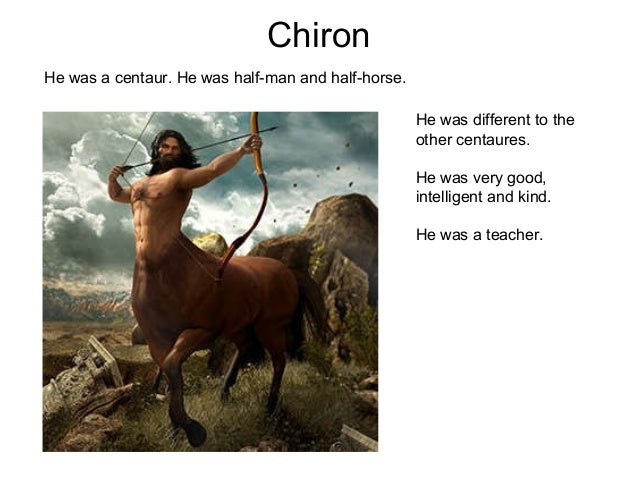 Chiron

He was a centaur. He was half-man and half-horse.

He was different to the other centaures.

He was very good, intelligent and kind.

He was a teacher.